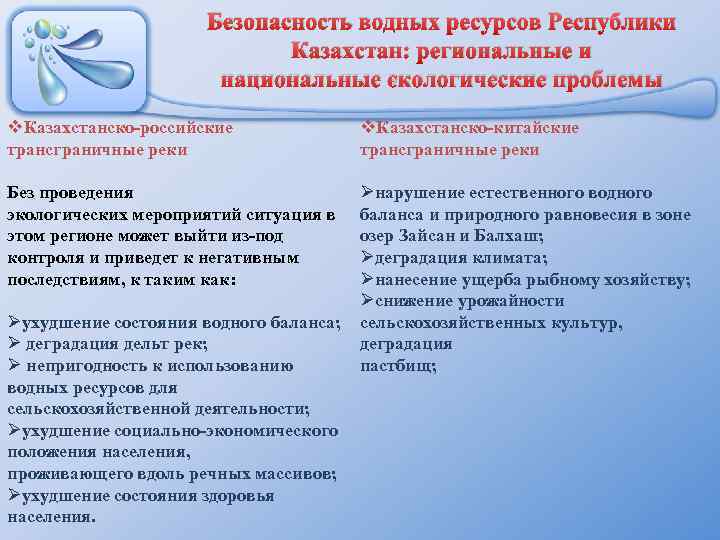 Безопасность водных ресурсов Республики Казахстан: региональные и национальные экологические проблемы

❖Казахстанско-российские трансграничные реки

Без проведения экологических мероприятий ситуация в этом регионе может выйти из-под контроля и приведет к негативным последствиям, к таким как:

➢ухудшение состояния водного баланса;
➢ деградация дельт рек;
➢ непригодность к использованию водных ресурсов для сельскохозяйственной деятельности;
➢ухудшение социально-экономического положения населения, проживающего вдоль речных массивов;
➢ухудшение состояния здоровья населения.

❖Казахстанско-китайские трансграничные реки

➢нарушение естественного водного баланса и природного равновесия в зоне озер Зайсан и Балхаш;
➢деградация климата;
➢нанесение ущерба рыбному хозяйству;
➢снижение урожайности сельскохозяйственных культур, деградация пастбищ;